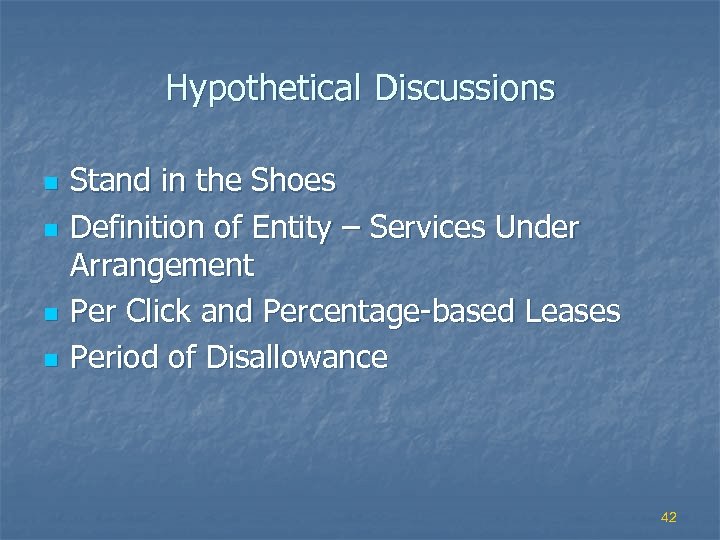 Hypothetical Discussions

- Stand in the Shoes
- Definition of Entity – Services Under Arrangement
- Per Click and Percentage-based Leases
- Period of Disallowance

42